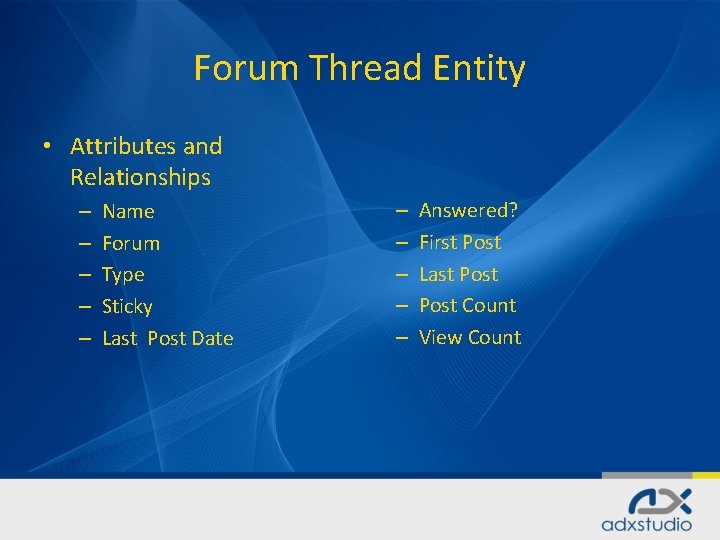 Forum Thread Entity

• Attributes and Relationships
– Name
– Forum
– Type
– Sticky
– Last  Post Date

– Answered?
– First Post
– Last Post
– Post Count
– View Count

adxstudio